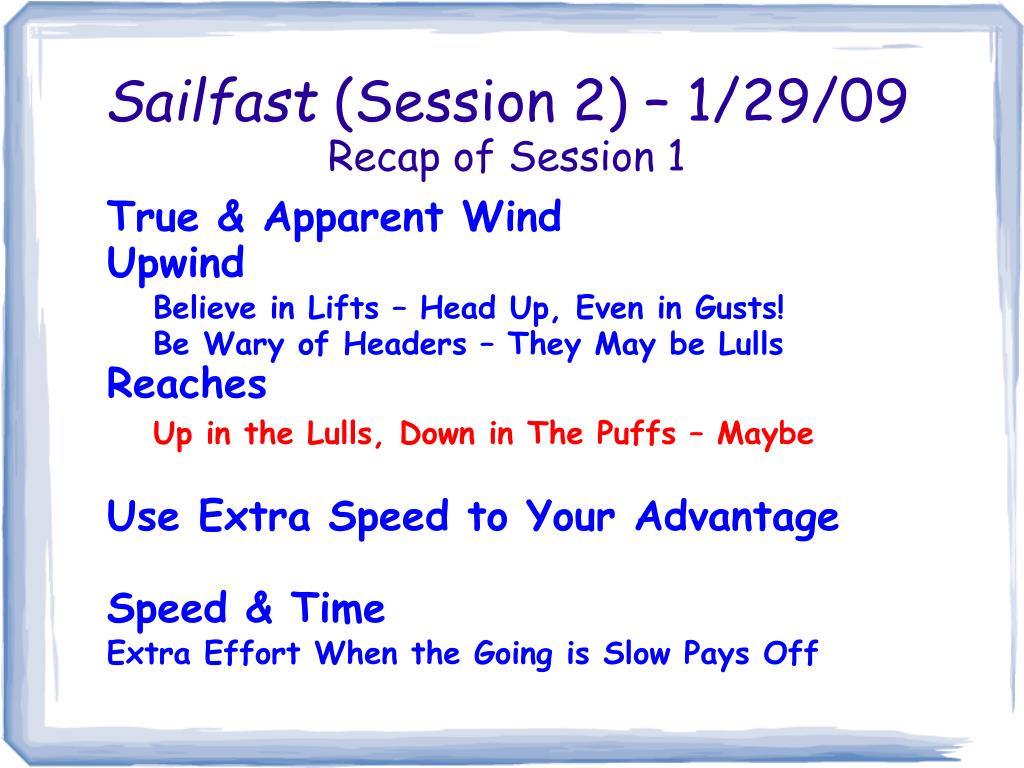 Sailfast (Session 2) – 1/29/09
Recap of Session 1

True & Apparent Wind
Upwind
Believe in Lifts – Head Up, Even in Gusts!
Be Wary of Headers – They May be Lulls
Reaches
Up in the Lulls, Down in The Puffs – Maybe

Use Extra Speed to Your Advantage

Speed & Time
Extra Effort When the Going is Slow Pays Off